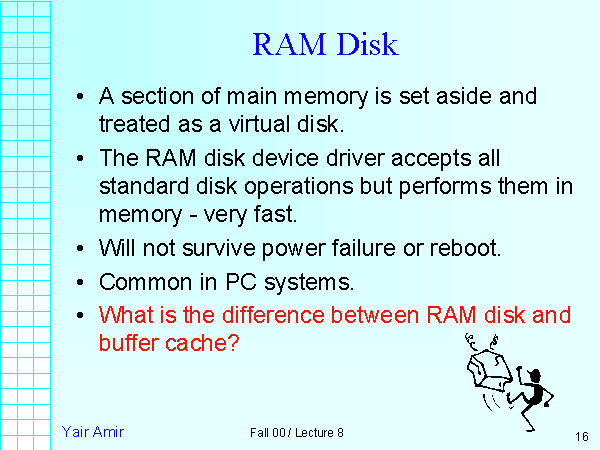 RAM Disk

• A section of main memory is set aside and treated as a virtual disk.

• The RAM disk device driver accepts all standard disk operations but performs them in memory - very fast.

• Will not survive power failure or reboot.

• Common in PC systems.

• What is the difference between RAM disk and buffer cache?

Yair Amir

Fall 00 / Lecture 8

16